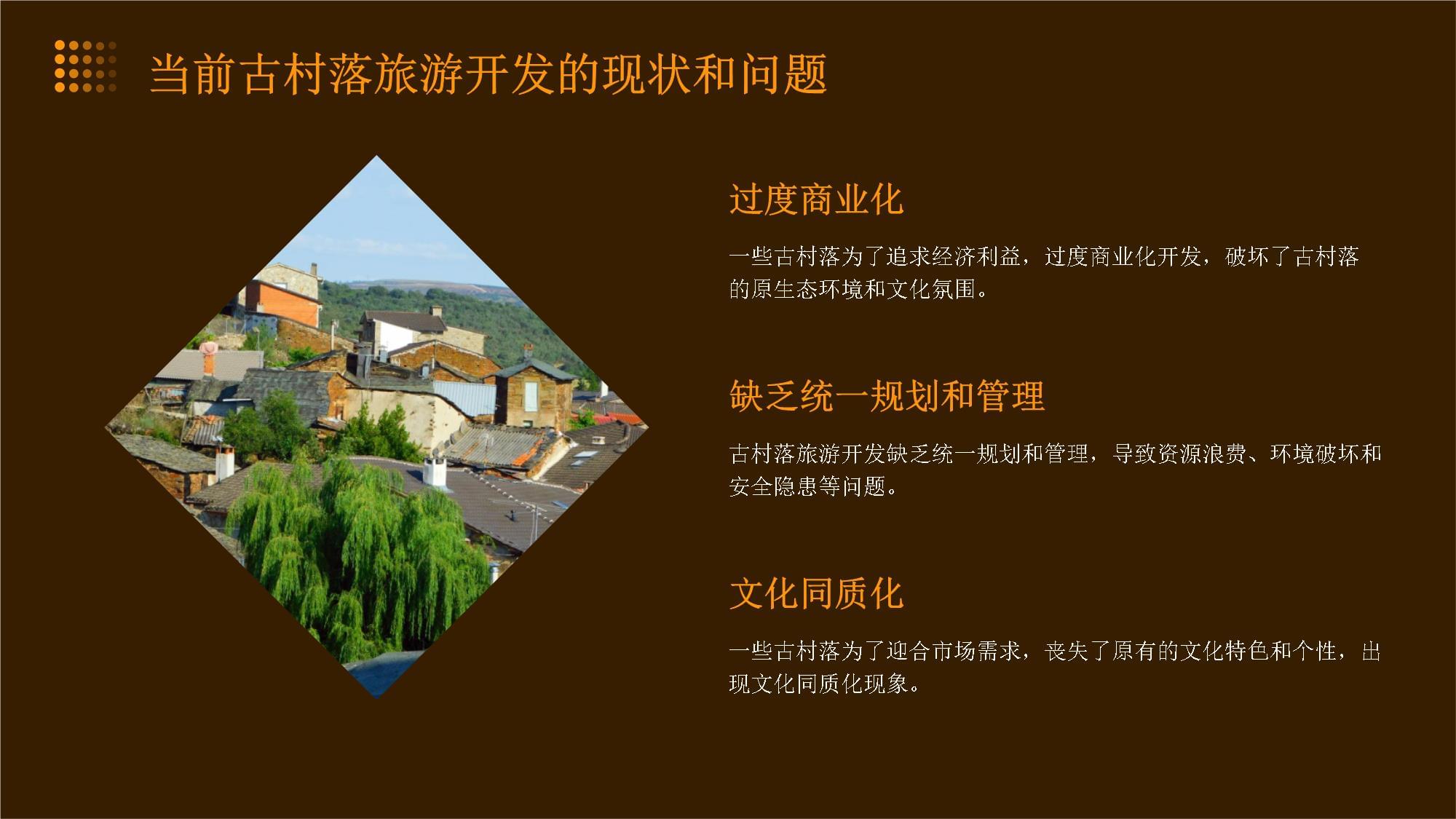 当前古村落旅游开发的现状和问题

过度商业化

一些古村落为了追求经济利益，过度商业化开发，破坏了古村落的原生态环境和文化氛围。

缺乏统一规划和管理

古村落旅游开发缺乏统一规划和管理，导致资源浪费、环境破坏和安全隐患等问题。

文化同质化

一些古村落为了迎合市场需求，丧失了原有的文化特色和个性，出现文化同质化现象。